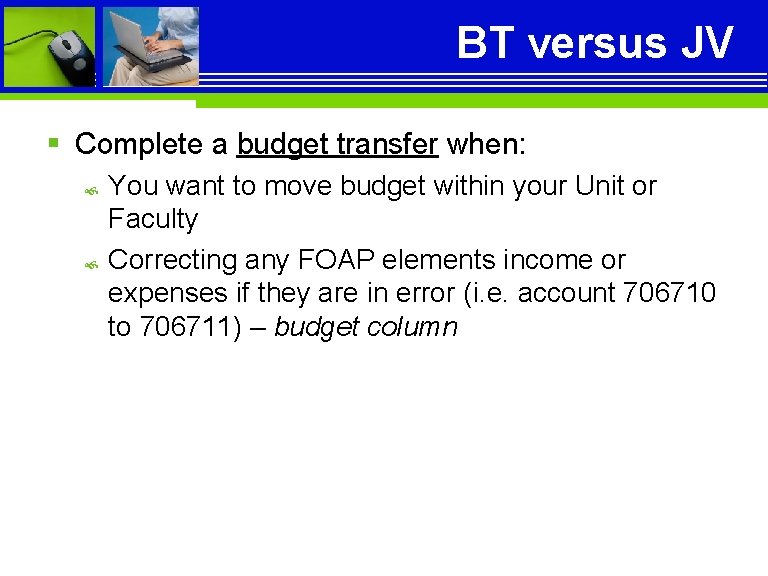 BT versus JV

Complete a budget transfer when:

You want to move budget within your Unit or Faculty

Correcting any FOAP elements income or expenses if they are in error (i.e. account 706710 to 706711) – budget column